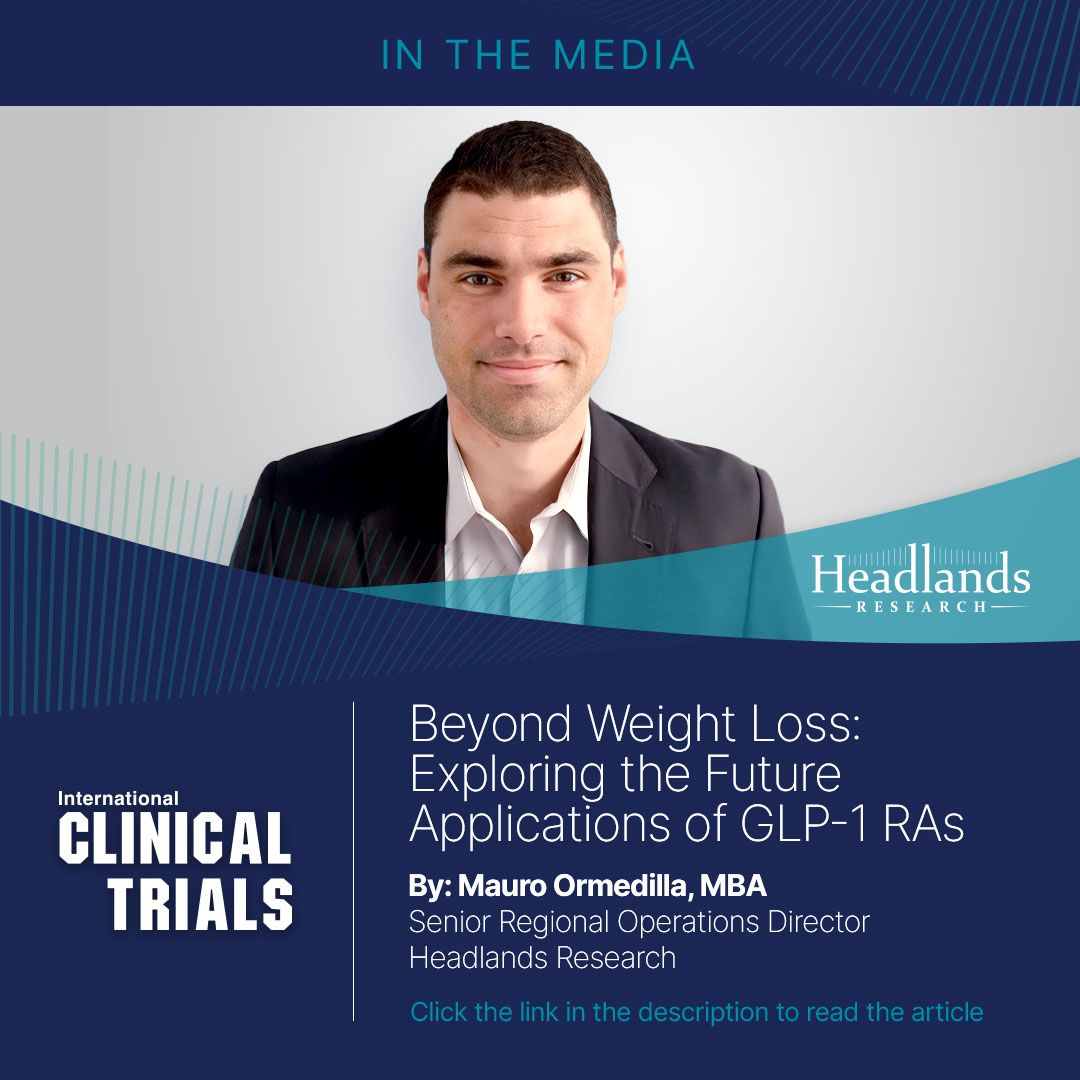 IN THE MEDIA

Headlands
RESEARCH

International
CLINICAL
TRIALS

Beyond Weight Loss: Exploring the Future Applications of GLP-1 RAs

By: Mauro Ormedilla, MBA
Senior Regional Operations Director
Headlands Research

Click the link in the description to read the article